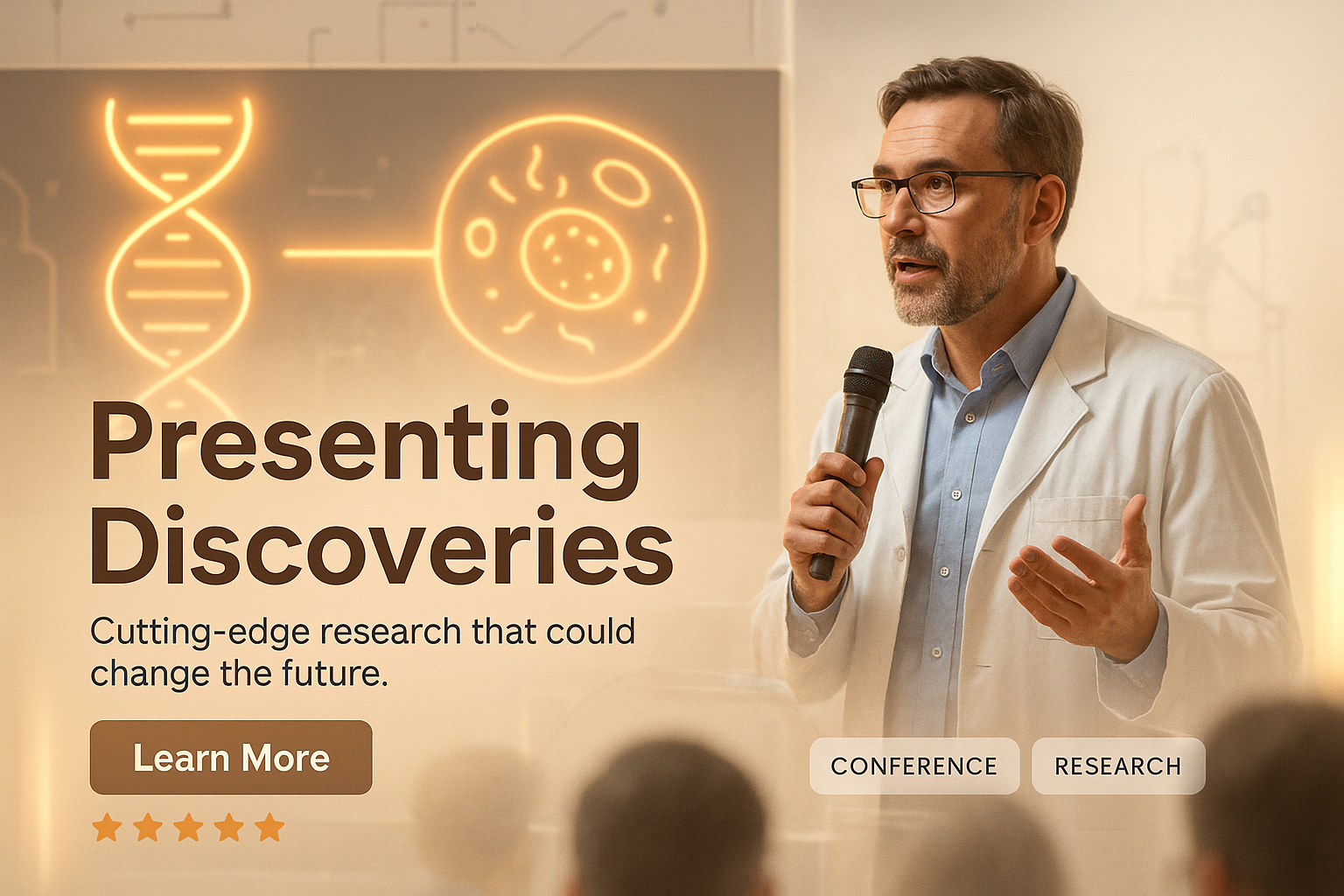 Presenting Discoveries

Cutting-edge research that could change the future.

Learn More

CONFERENCE RESEARCH